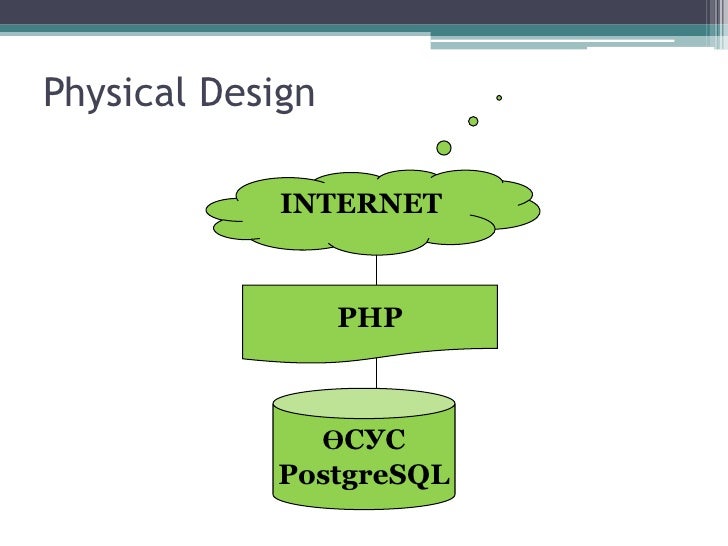 Physical Design

INTERNET

PHP

ӨСУС
PostgreSQL